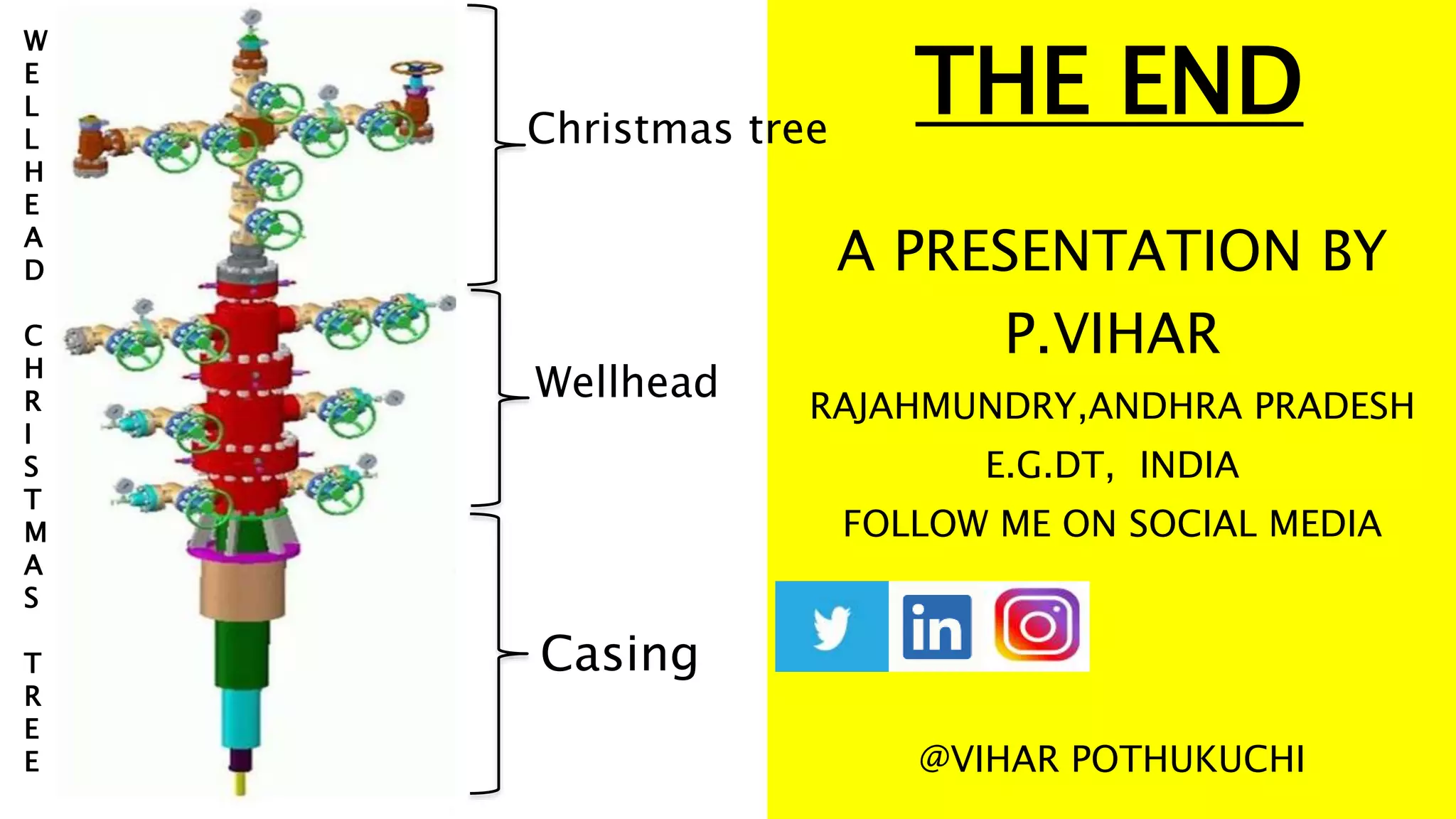 WELLHEAD CHRISTMAS TREE

Christmas tree

Wellhead

Casing

THE END

A PRESENTATION BY P.VIHAR

RAJAHMUNDRY,ANDHRA PRADESH

E.G.DT, INDIA

FOLLOW ME ON SOCIAL MEDIA

in

@VIHAR POTHUKUCHI